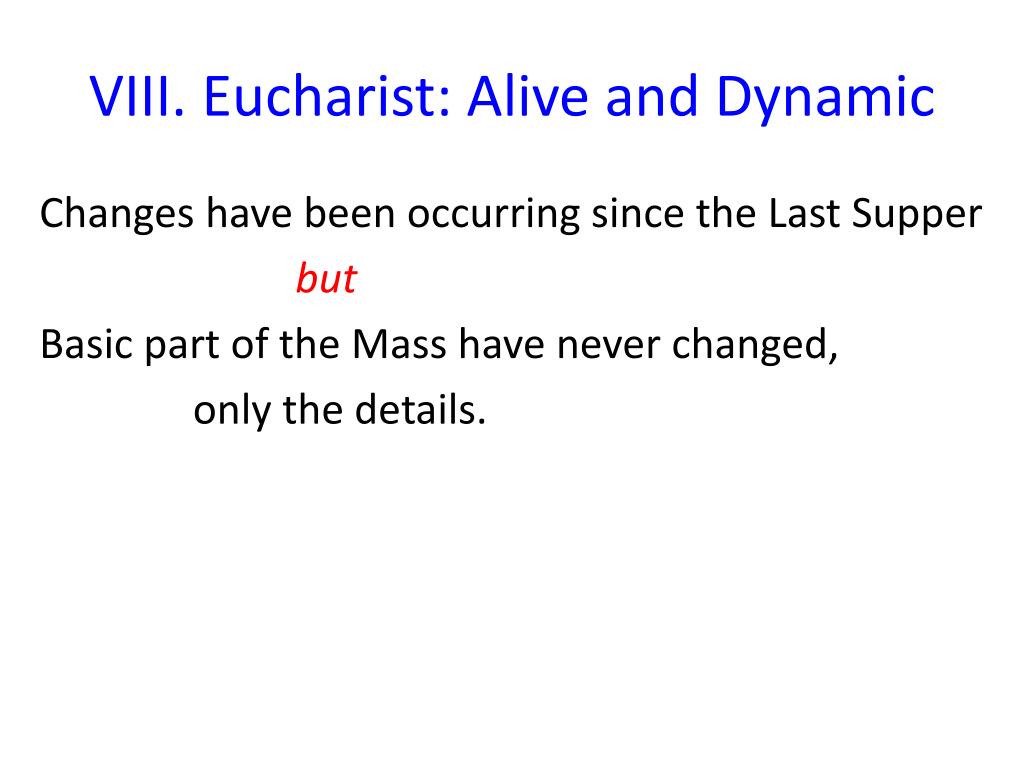 VIII. Eucharist: Alive and Dynamic

Changes have been occurring since the Last Supper

but

Basic part of the Mass have never changed,

only the details.